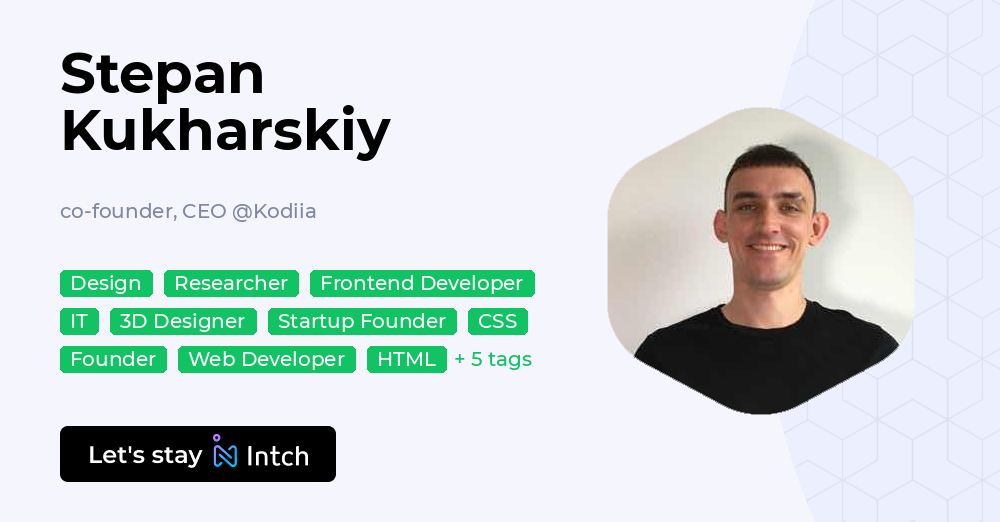 Stepan Kukharskiy

co-founder, CEO @Kodiia

Design Researcher Frontend Developer IT 3D Designer Startup Founder CSS Founder Web Developer HTML + 5 tags

Let's stay Intch